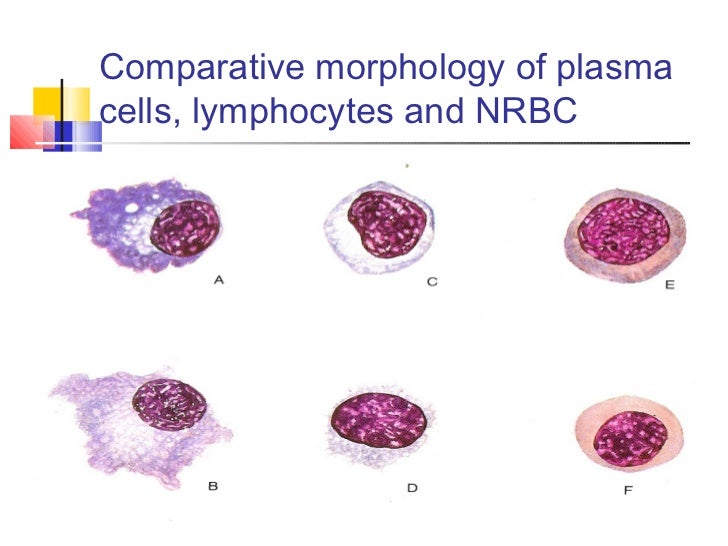 Comparative morphology of plasma cells, lymphocytes and NRBC

A

C

E

B

D

F